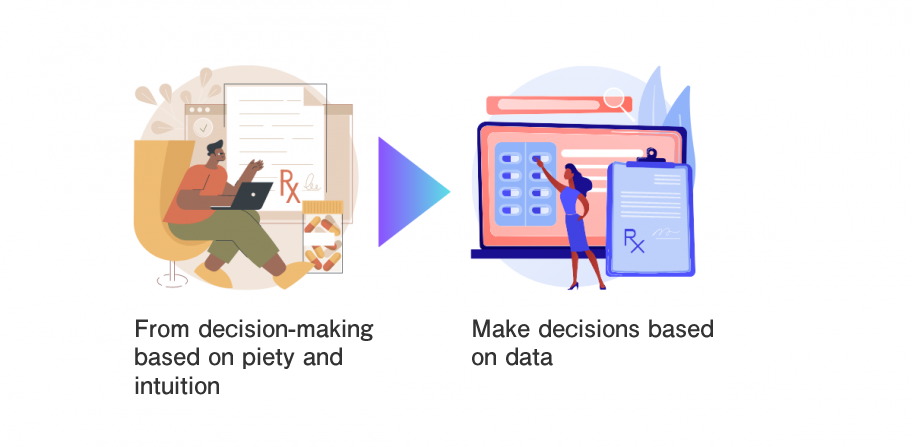 Rx

Rx

From decision-making based on piety and intuition

Make decisions based on data